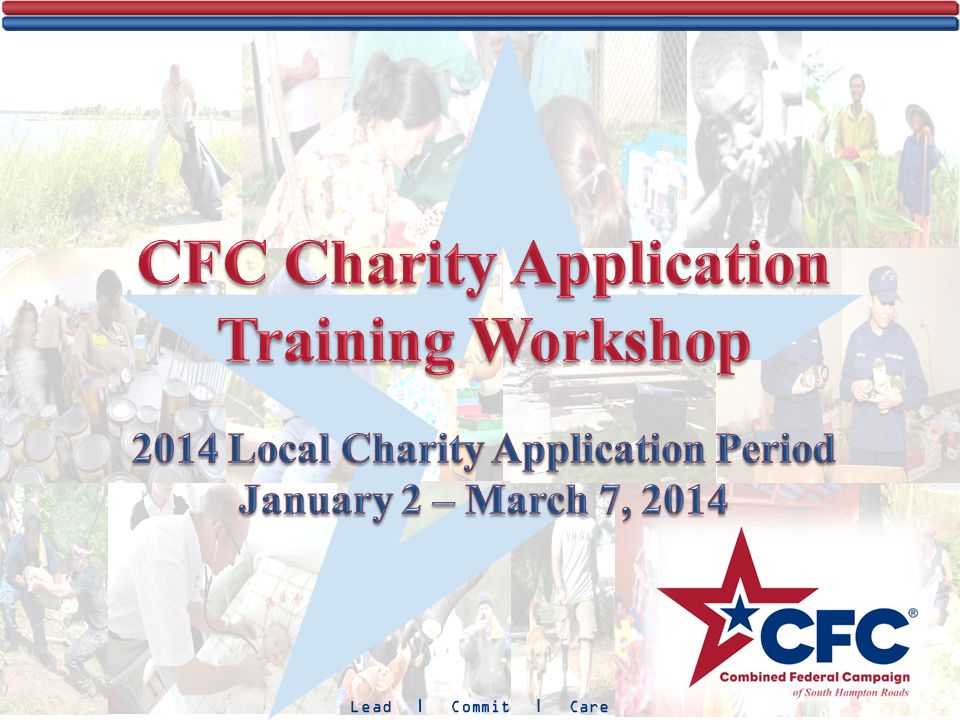 CFC Charity Application Training Workshop

2014 Local Charity Application Period
January 2 – March 7, 2014

CFC®
Combined Federal Campaign
of South Hampton Roads

Lead | Commit | Care